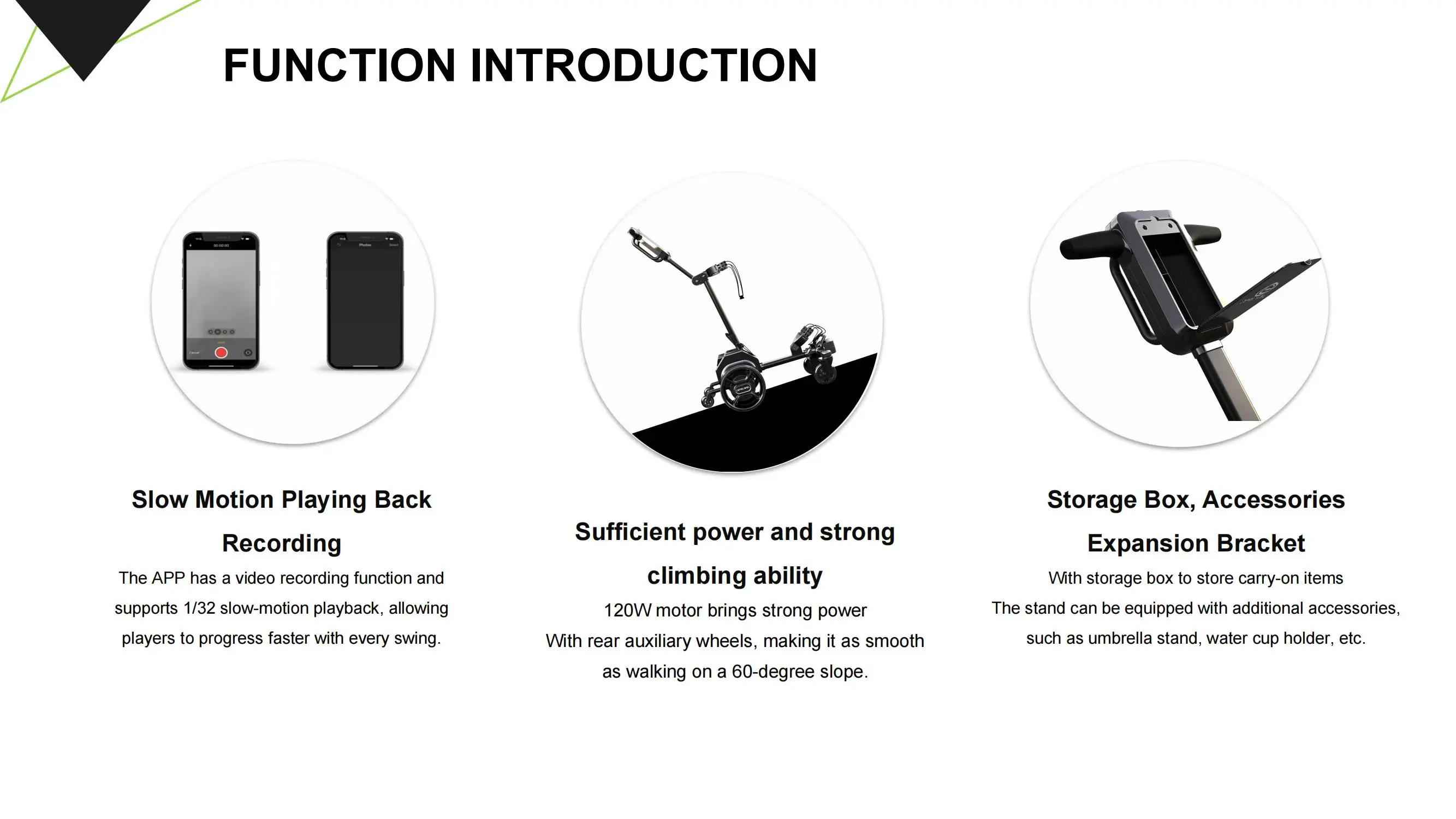 FUNCTION INTRODUCTION

Slow Motion Playing Back Recording

The APP has a video recording function and supports 1/32 slow-motion playback, allowing players to progress faster with every swing.

Sufficient power and strong climbing ability

120W motor brings strong power
With rear auxiliary wheels, making it as smooth as walking on a 60-degree slope.

Storage Box, Accessories Expansion Bracket

With storage box to store carry-on items
The stand can be equipped with additional accessories, such as umbrella stand, water cup holder, etc.